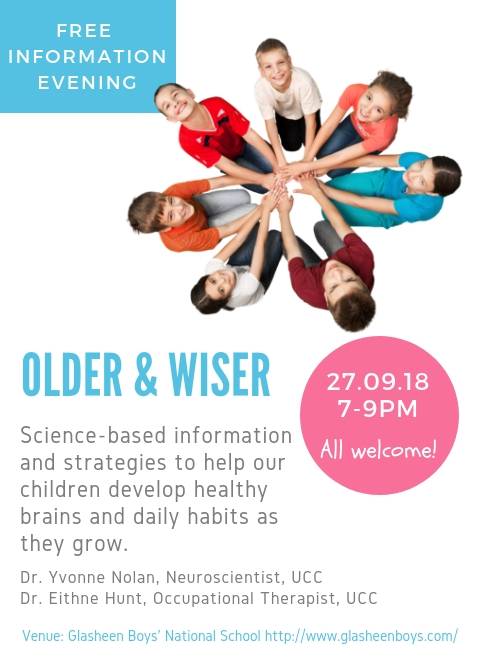 FREE INFORMATION EVENING

OLDER & WISER

27.09.18
7-9PM
All welcome!

Science-based information and strategies to help our children develop healthy brains and daily habits as they grow.

Dr. Yvonne Nolan, Neuroscientist, UCC
Dr. Eithne Hunt, Occupational Therapist, UCC

Venue: Glasheen Boys' National School http://www.glasheenboys.com/